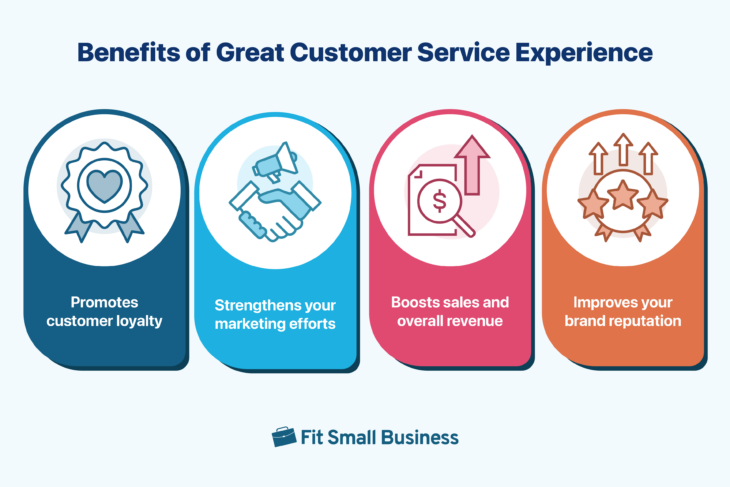 Benefits of Great Customer Service Experience

$

Promotes customer loyalty

Strengthens your marketing efforts

Boosts sales and overall revenue

Improves your brand reputation

Fit Small Business